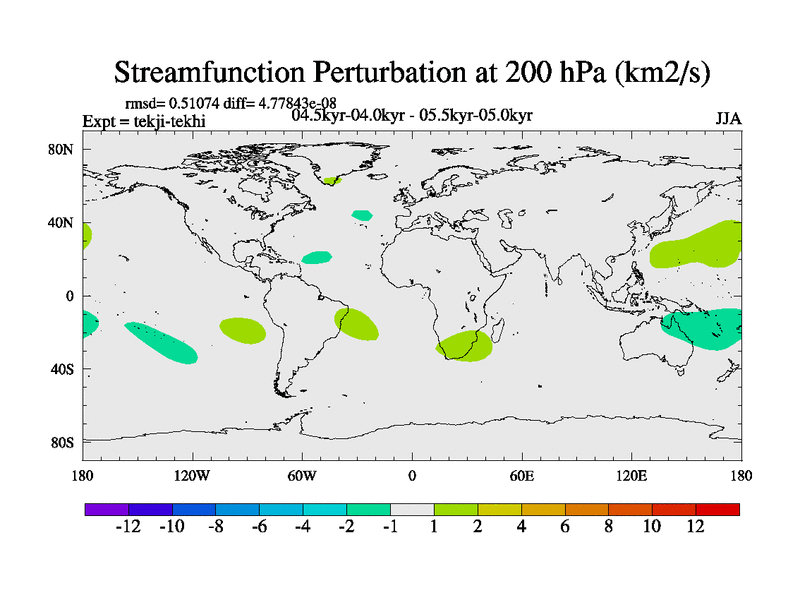 Streamfunction Perturbation at 200 hPa (km2/s)

rmsd= 0.51074 diff= 4.77843e-08
Expt = tekji-tekhi
04.5kyr-04.0kyr - 05.5kyr-05.0kyr
JJA

80N
40N
0
40S
80S

180
120W
60W
0
60E
120E
180

-12 -10 -8 -6 -4 -2 -1 1 2 4 6 8 10 12